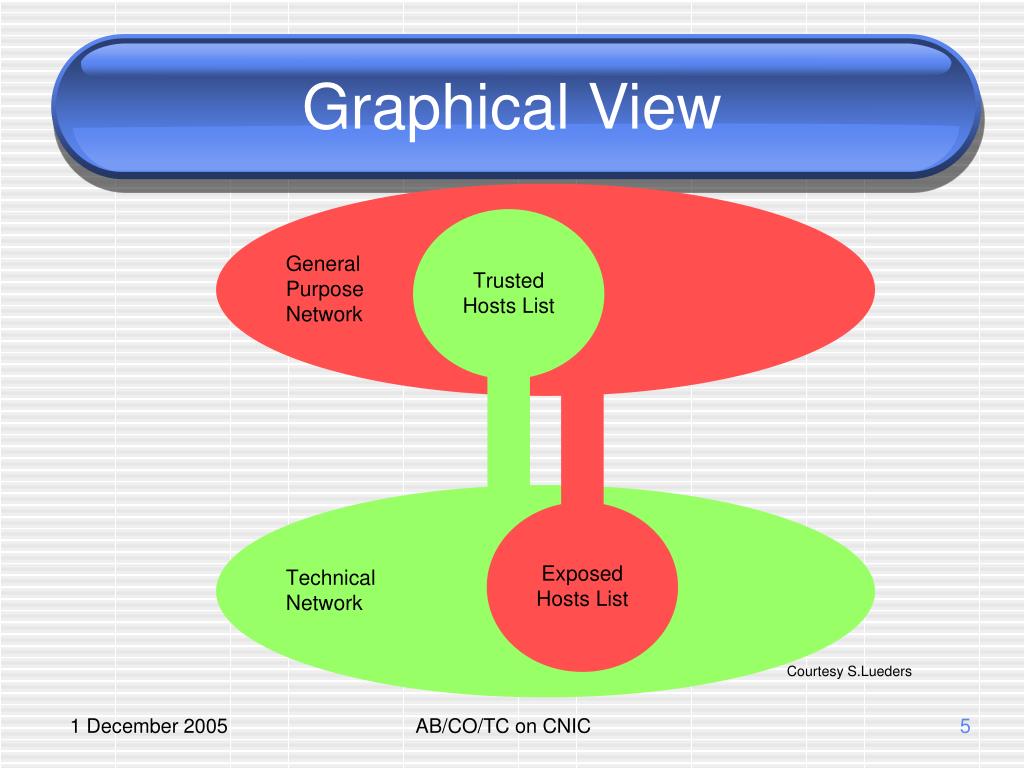 Graphical View

General Purpose Network

Trusted Hosts List

Technical Network

Exposed Hosts List

Courtesy S.Lueders

1 December 2005

AB/CO/TC on CNIC

5